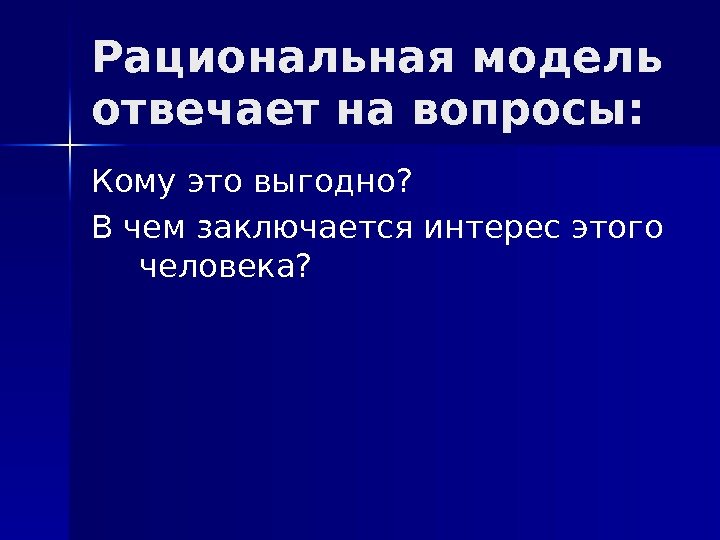 Рациональная модель отвечает на вопросы:

Кому это выгодно?

В чем заключается интерес этого человека?